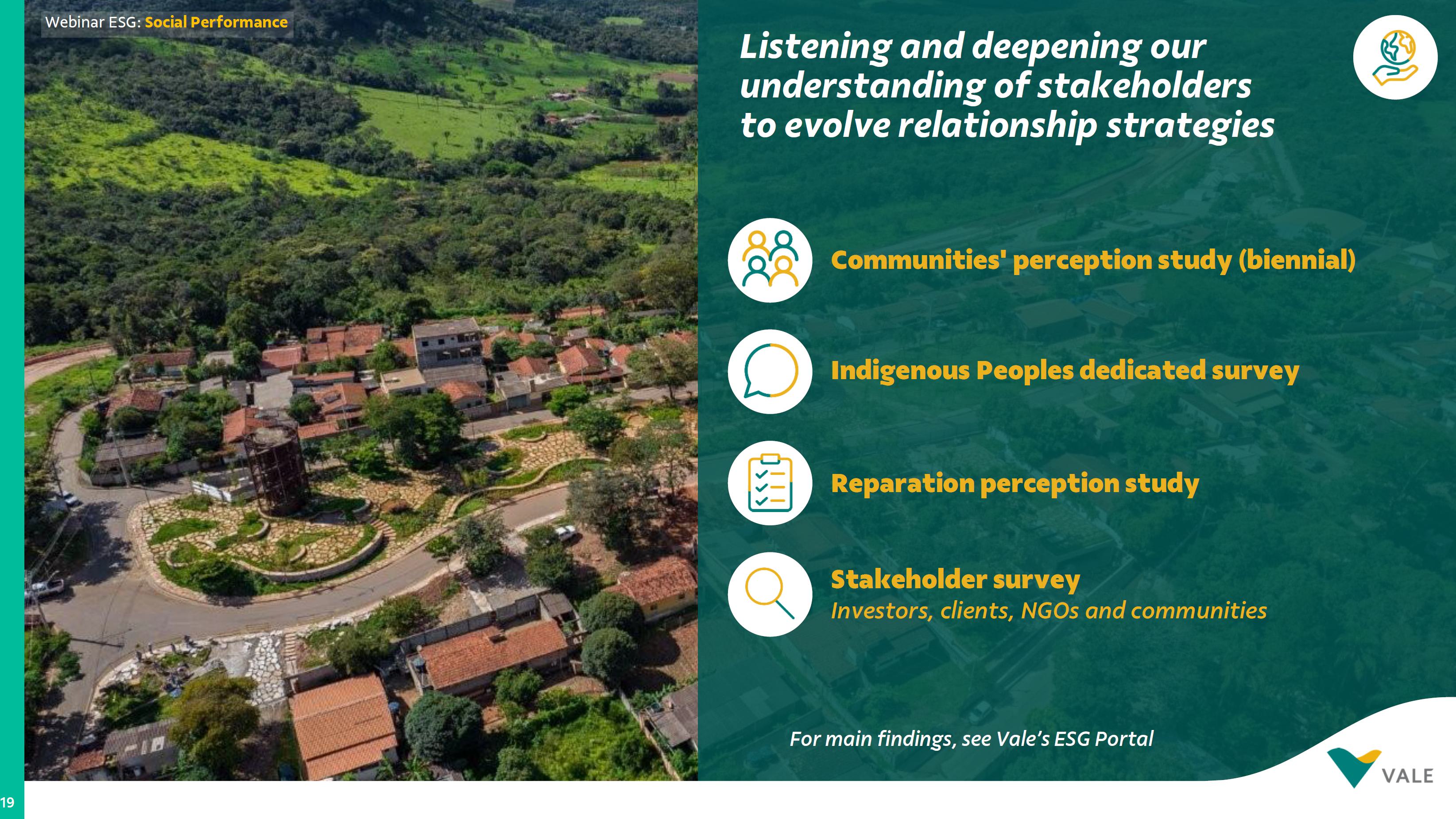 Webinar ESG: Social Performance

Listening and deepening our understanding of stakeholders to evolve relationship strategies

Communities' perception study (biennial)

Indigenous Peoples dedicated survey

Reparation perception study

Stakeholder survey
Investors, clients, NGOs and communities

For main findings, see Vale's ESG Portal

VALE

19